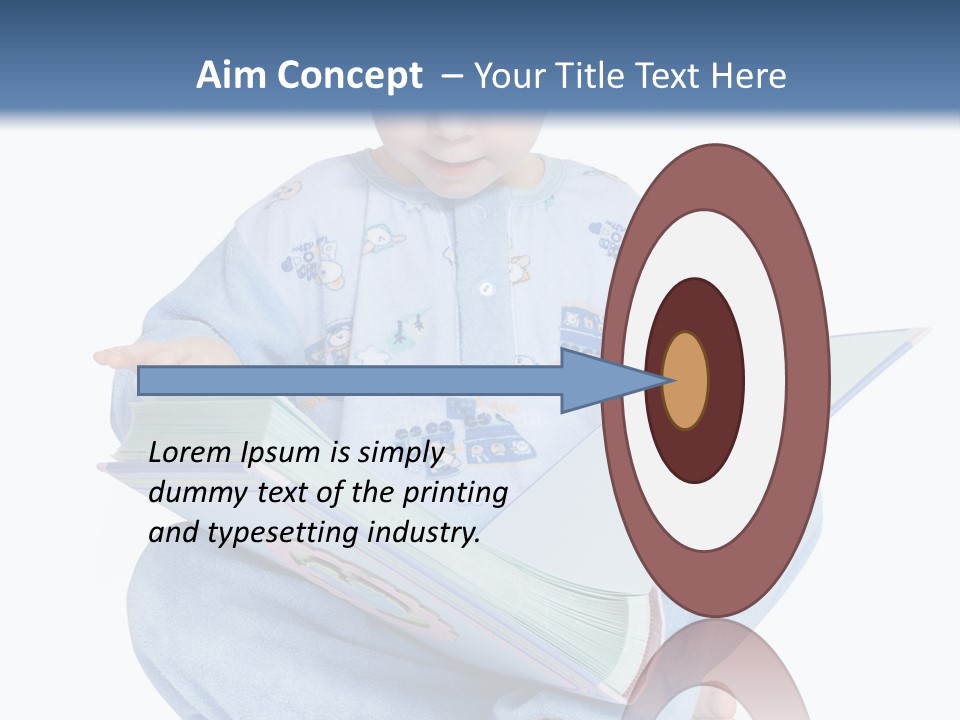 Aim Concept – Your Title Text Here

Lorem Ipsum is simply dummy text of the printing and typesetting industry.